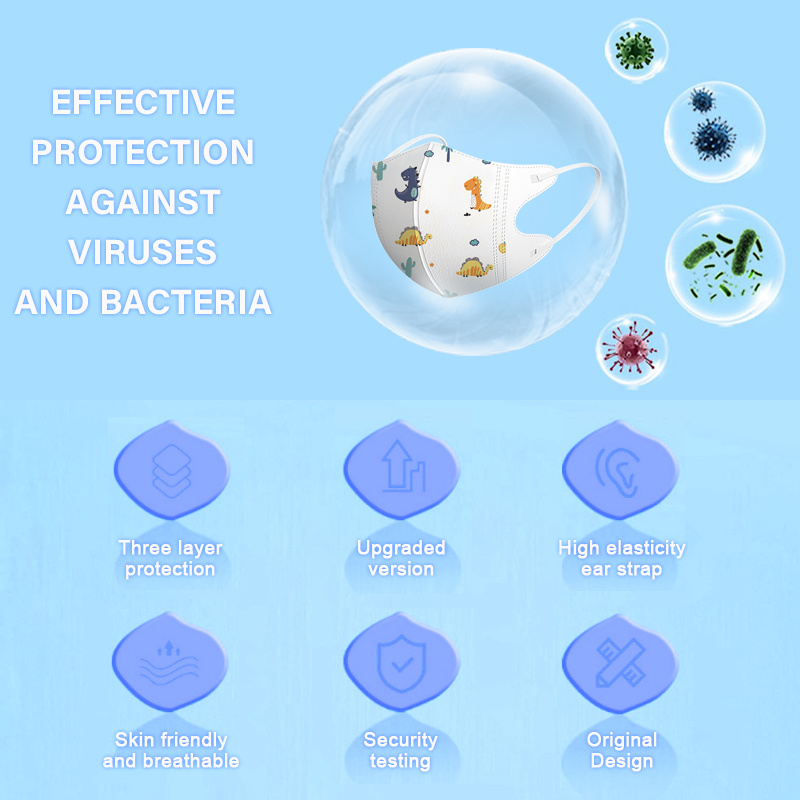 EFFECTIVE PROTECTION AGAINST VIRUSES AND BACTERIA

Three layer protection

Upgraded version

High elasticity ear strap

Skin friendly and breathable

Security testing

Original Design